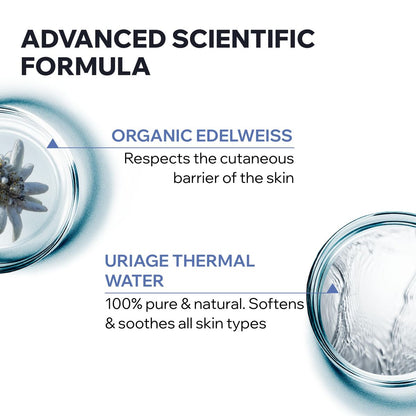 ADVANCED SCIENTIFIC FORMULA

ORGANIC EDELWEISS

Respects the cutaneous barrier of the skin

URIAGE THERMAL WATER

100% pure & natural. Softens & soothes all skin types